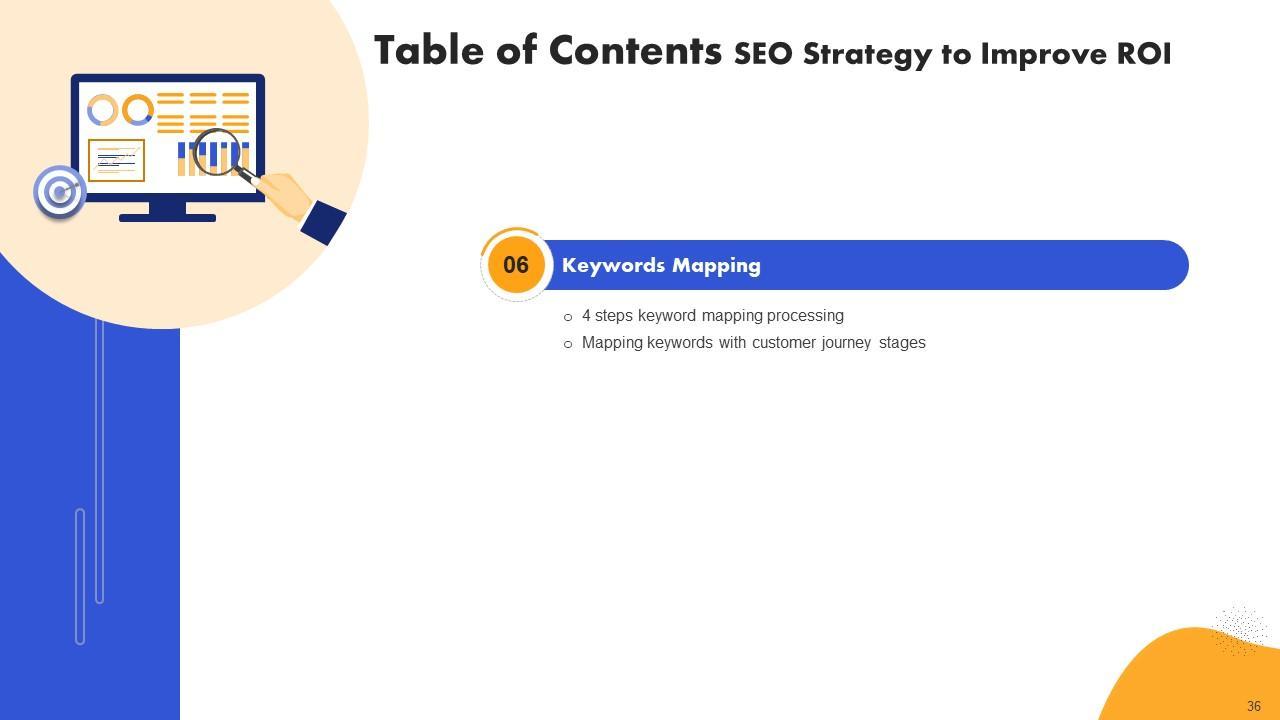 Table of Contents SEO Strategy to Improve ROI

06

Keywords Mapping

o 4 steps keyword mapping processing

o Mapping keywords with customer journey stages

36